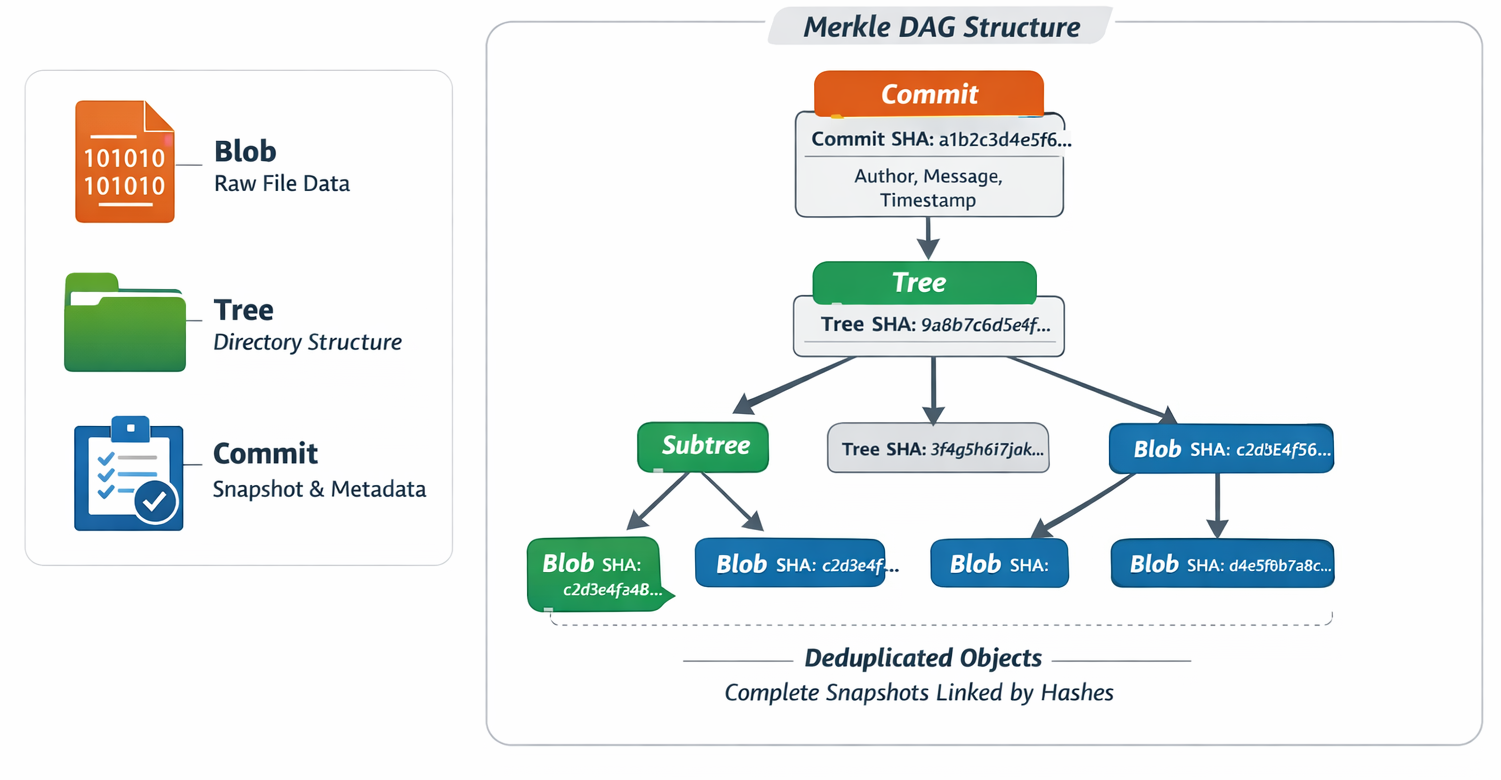 101010
101010

Blob
Raw File Data

Tree
Directory Structure

Commit
Snapshot & Metadata

Merkle DAG Structure

Commit

Commit SHA: a1b2c3d4e5f6...

Author, Message, Timestamp

Tree

Tree SHA: 9a8b7c6d5e4f...

Subtree

Tree SHA: 3f4g5h6i7jak...

Blob SHA: c2d3E4f56...

Blob SHA: c2d3e4fa4B...

Blob SHA: c2d3e4f...

Blob SHA:

Blob SHA: d4e5f6b7a8c...

Deduplicated Objects

Complete Snapshots Linked by Hashes